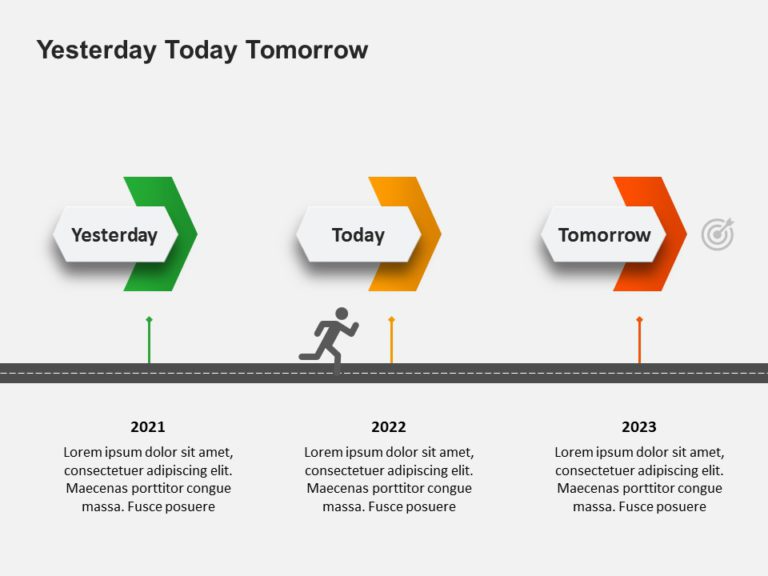 Yesterday Today Tomorrow

Yesterday

Today

Tomorrow

2021

Lorem ipsum dolor sit amet, consectetuer adipiscing elit. Maecenas porttitor congue massa. Fusce posuere

2022

Lorem ipsum dolor sit amet, consectetuer adipiscing elit. Maecenas porttitor congue massa. Fusce posuere

2023

Lorem ipsum dolor sit amet, consectetuer adipiscing elit. Maecenas porttitor congue massa. Fusce posuere